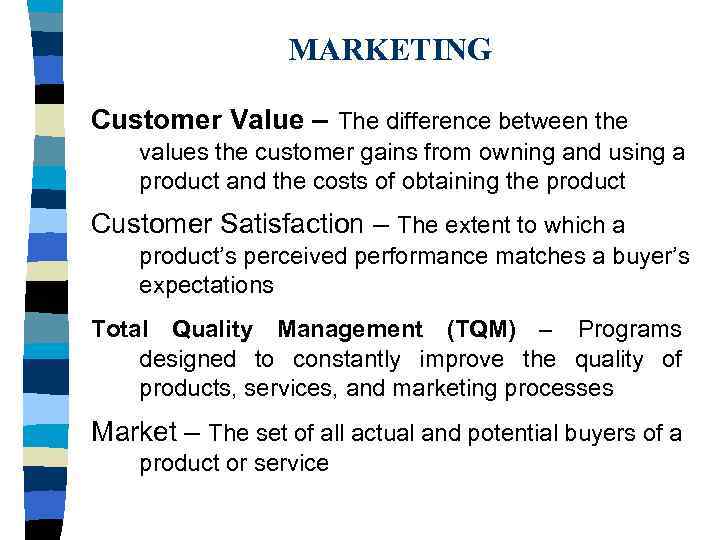 MARKETING

Customer Value – The difference between the values the customer gains from owning and using a product and the costs of obtaining the product

Customer Satisfaction – The extent to which a product's perceived performance matches a buyer's expectations

Total Quality Management (TQM) – Programs designed to constantly improve the quality of products, services, and marketing processes

Market – The set of all actual and potential buyers of a product or service